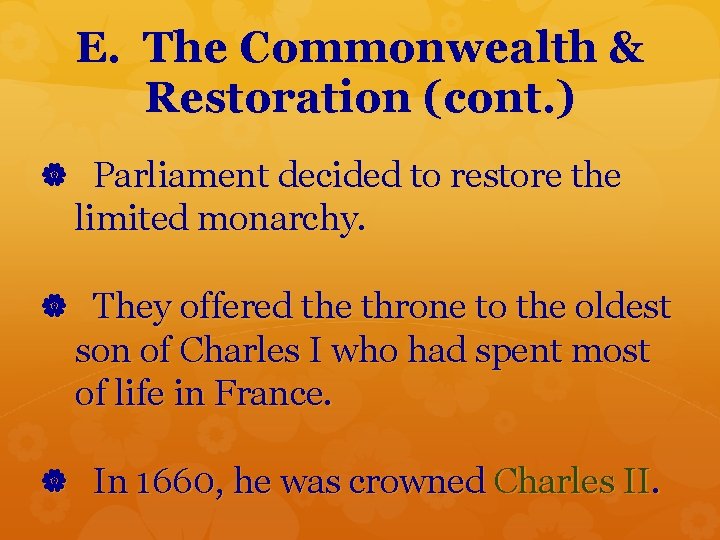 E. The Commonwealth & Restoration (cont.)

Parliament decided to restore the limited monarchy.

They offered the throne to the oldest son of Charles I who had spent most of life in France.

In 1660, he was crowned Charles II.